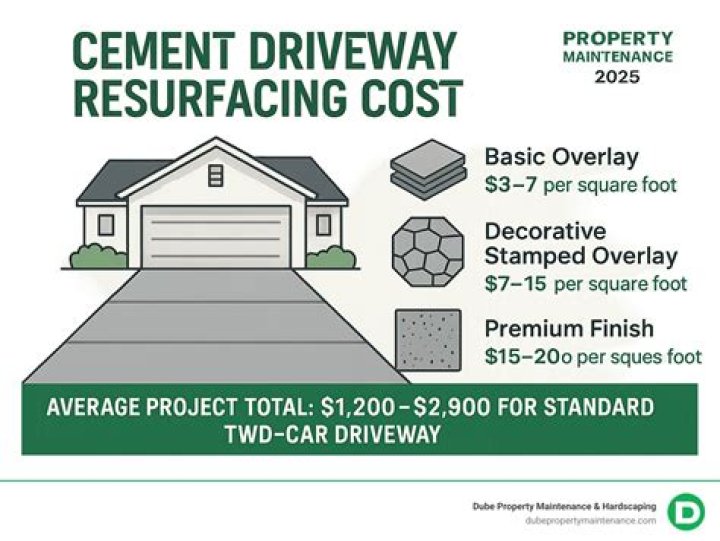 CEMENT DRIVEWAY RESURFACING COST

PROPERTY MAINTENANCE 2025

Basic Overlay
$3–7 per square foot

Decorative Stamped Overlay
$7–15 per square foot

Premium Finish
$15–20o per sques foot

AVERAGE PROJECT TOTAL: $1,200–$2,900 FOR STANDARD TWD-CAR DRIVEWAY

Dube Property Maintenance & Hardscaping
dubepropertymaintenance.com

D